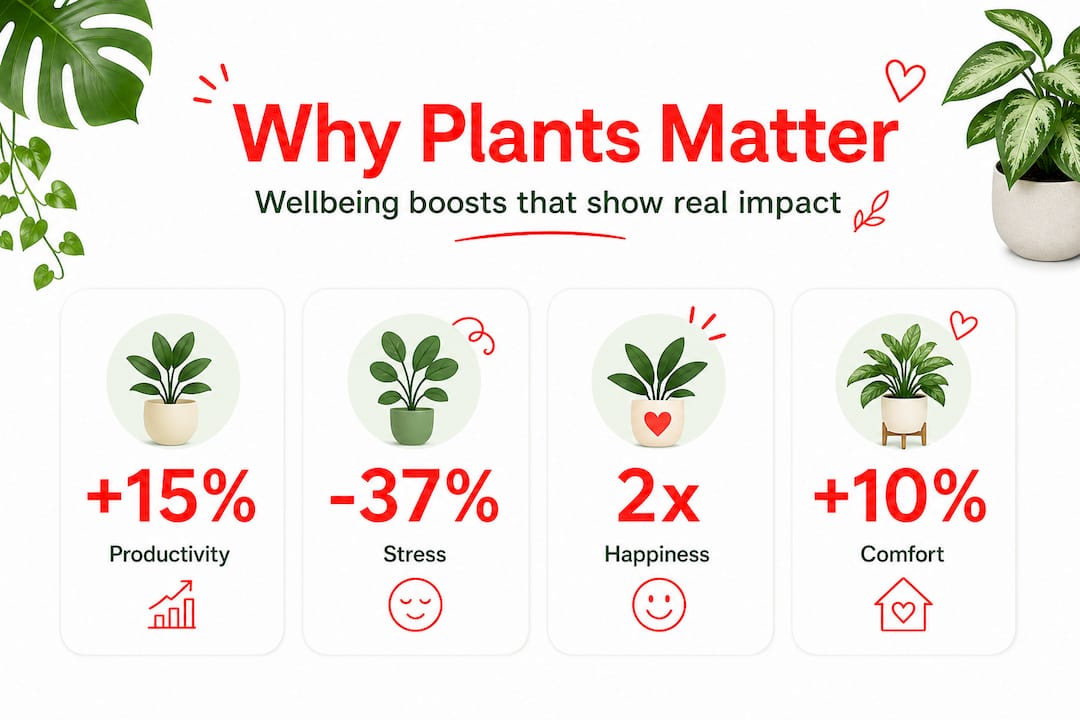 Why Plants Matter

Wellbeing boosts that show real impact

+15%
Productivity

-37%
Stress

2x
Happiness

+10%
Comfort